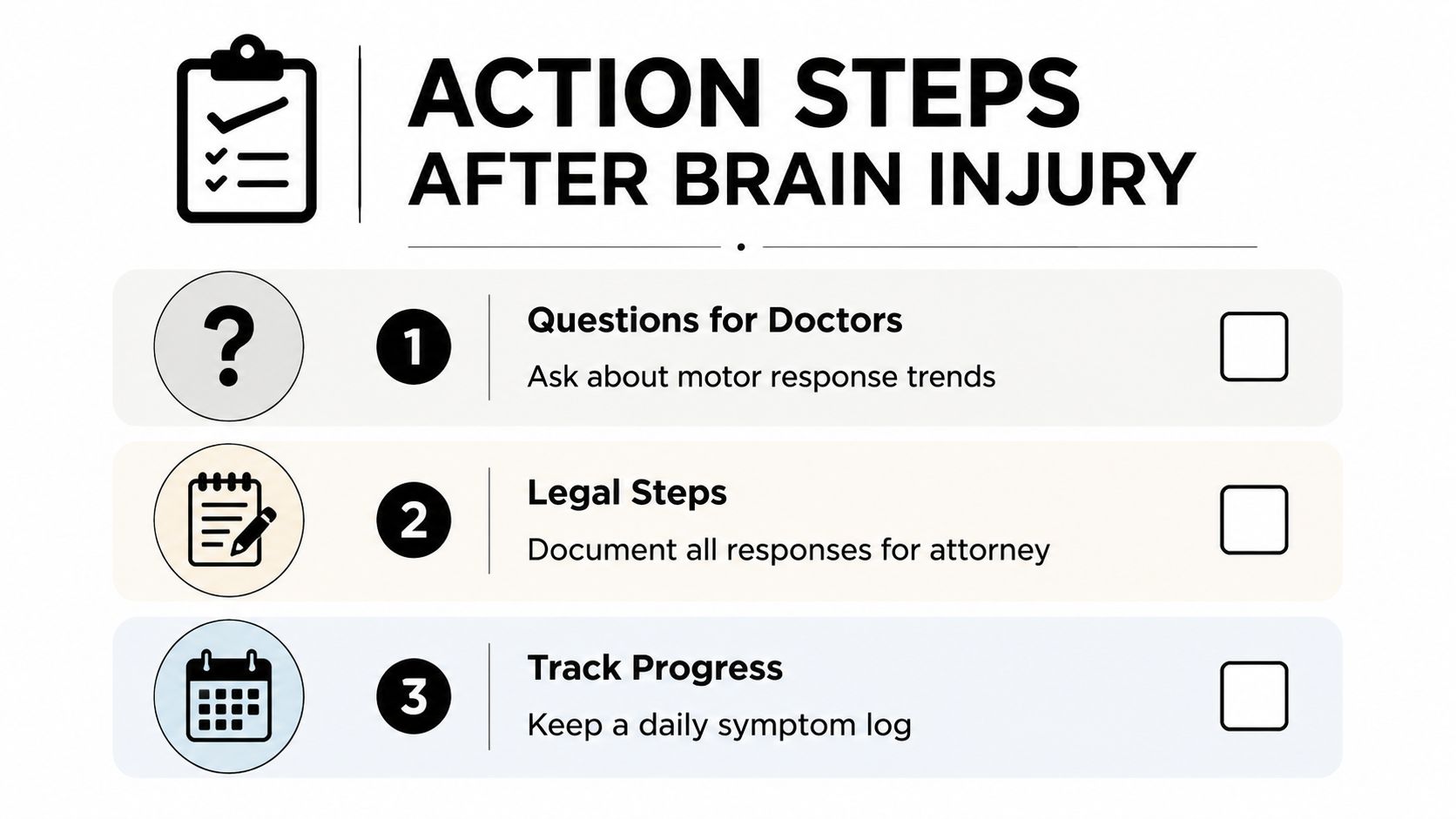 ACTION STEPS
AFTER BRAIN INJURY

?

1

Questions for Doctors

Ask about motor response trends

2

Legal Steps

Document all responses for attorney

3

Track Progress

Keep a daily symptom log